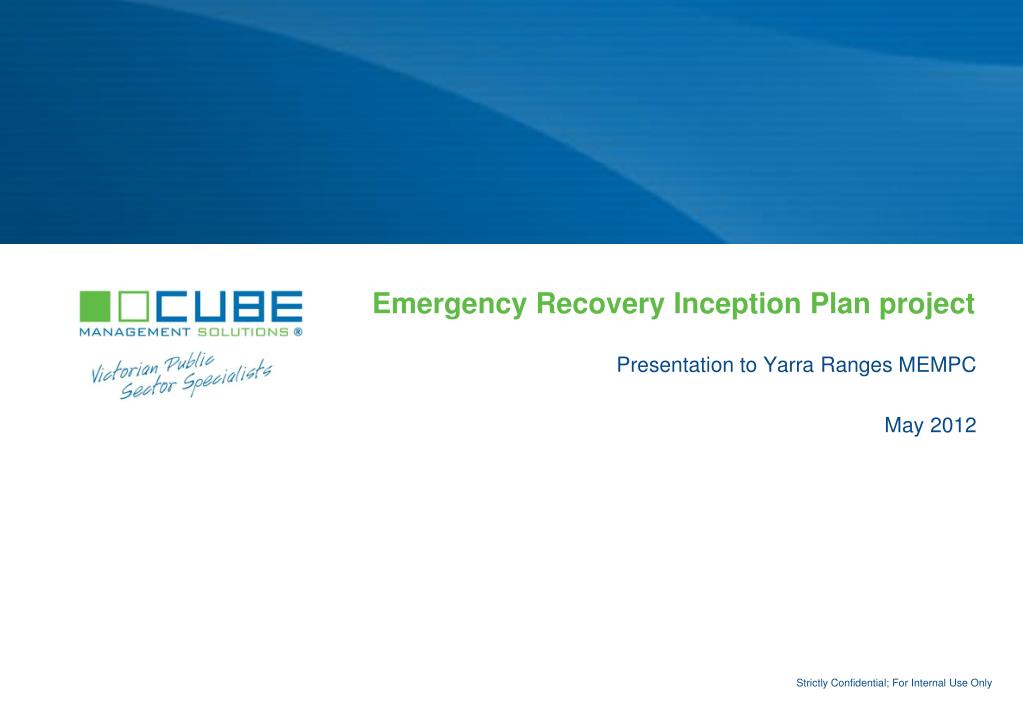 CUBE
MANAGEMENT SOLUTIONS ®

Victorian Public Sector Specialists

Emergency Recovery Inception Plan project

Presentation to Yarra Ranges MEMPC

May 2012

Strictly Confidential; For Internal Use Only